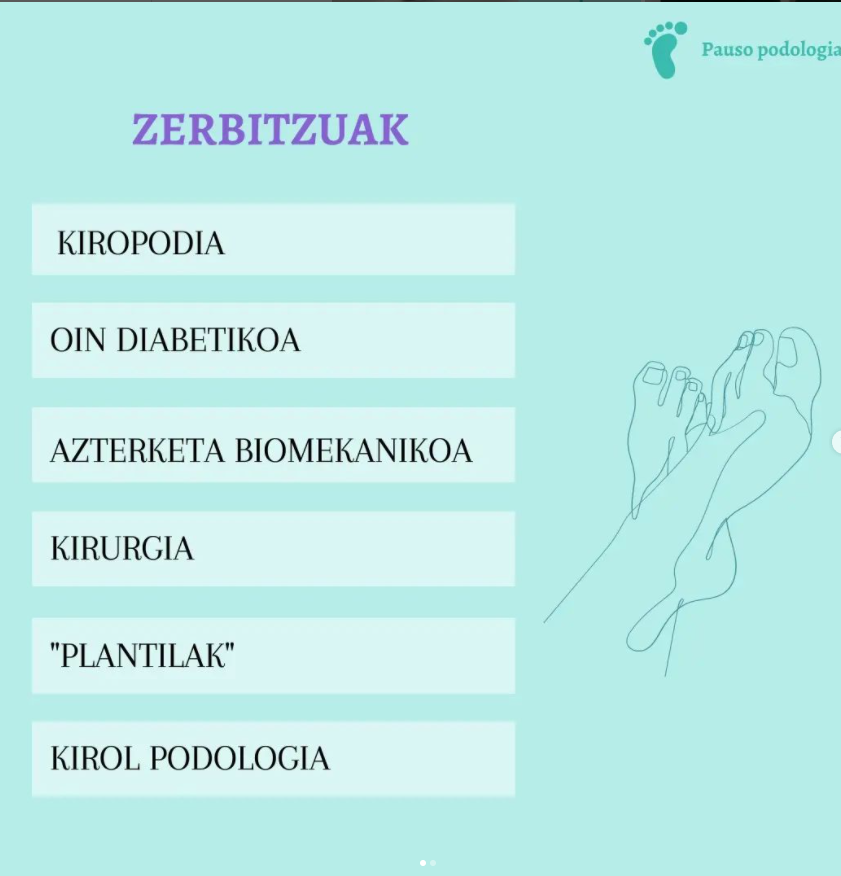 Pauso podologia

ZERBITZUAK

KIROPODIA

OIN DIABETIKOA

AZTERKETA BIOMEKANIKOA

KIRURGIA

"PLANTILAK"

KIROL PODOLOGIA